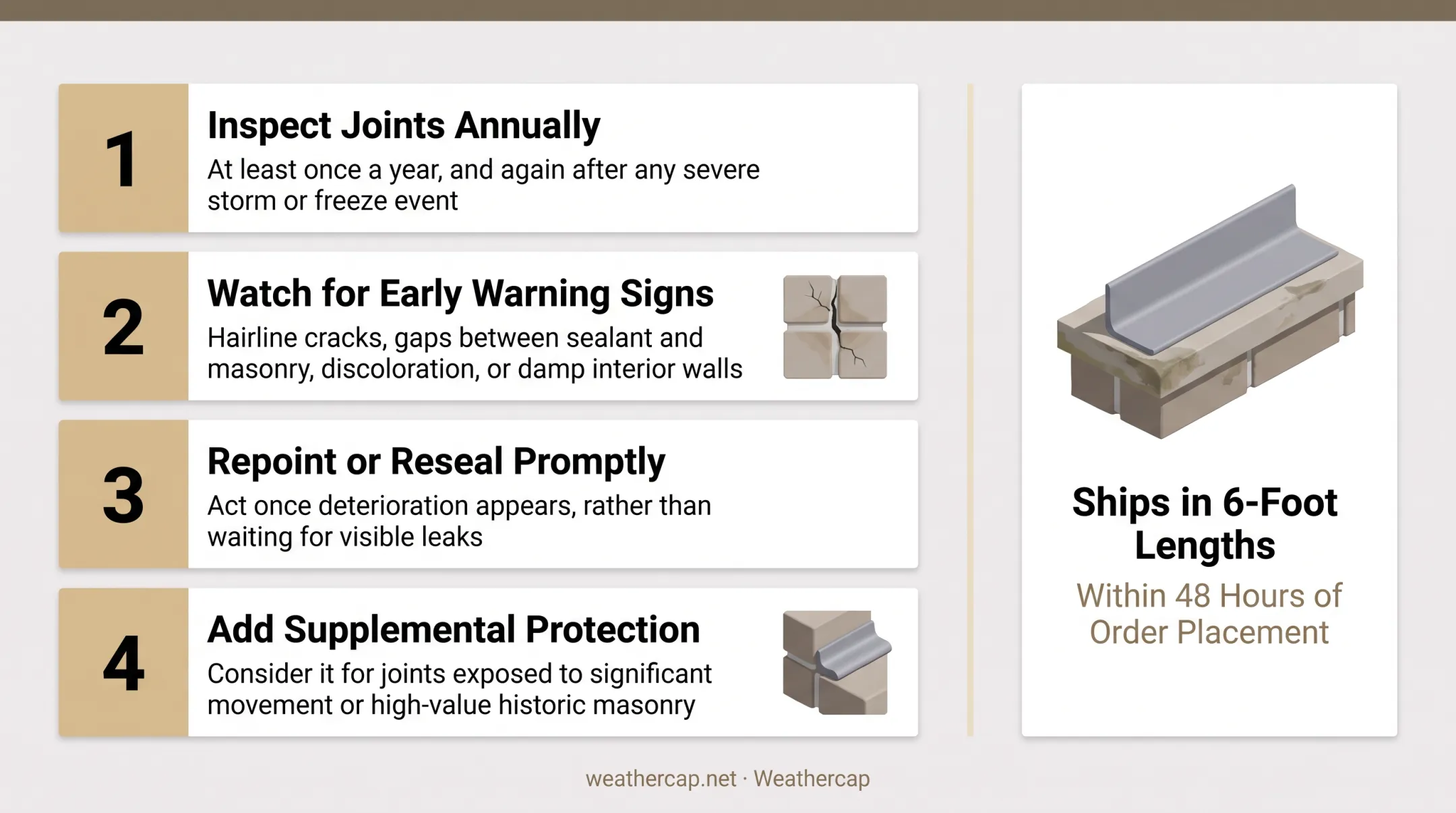 1

Inspect Joints Annually

At least once a year, and again after any severe storm or freeze event

2

Watch for Early Warning Signs

Hairline cracks, gaps between sealant and masonry, discoloration, or damp interior walls

3

Repoint or Reseal Promptly

Act once deterioration appears, rather than waiting for visible leaks

4

Add Supplemental Protection

Consider it for joints exposed to significant movement or high-value historic masonry

Ships in 6-Foot Lengths

Within 48 Hours of Order Placement

weathercap.net · Weathercap